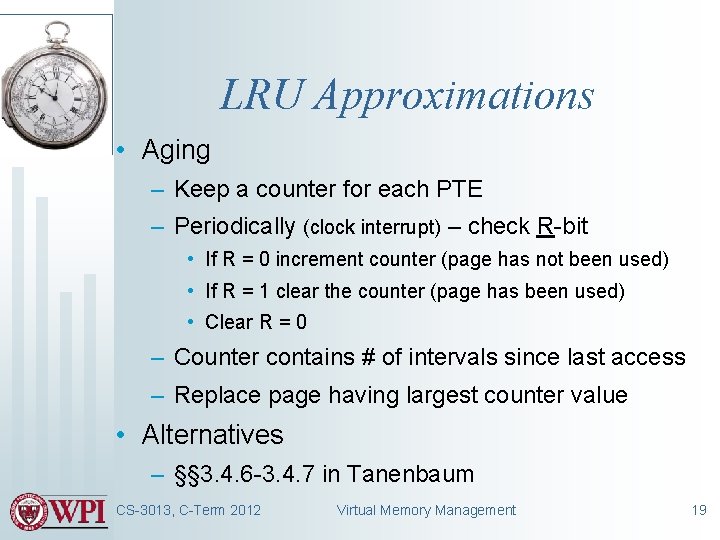 LRU Approximations

• Aging
  – Keep a counter for each PTE
  – Periodically (clock interrupt) – check R-bit
    • If R = 0 increment counter (page has not been used)
    • If R = 1 clear the counter (page has been used)
    • Clear R = 0
  – Counter contains # of intervals since last access
  – Replace page having largest counter value
• Alternatives
  – §§3.4.6-3.4.7 in Tanenbaum

WPI CS-3013, C-Term 2012 Virtual Memory Management 19